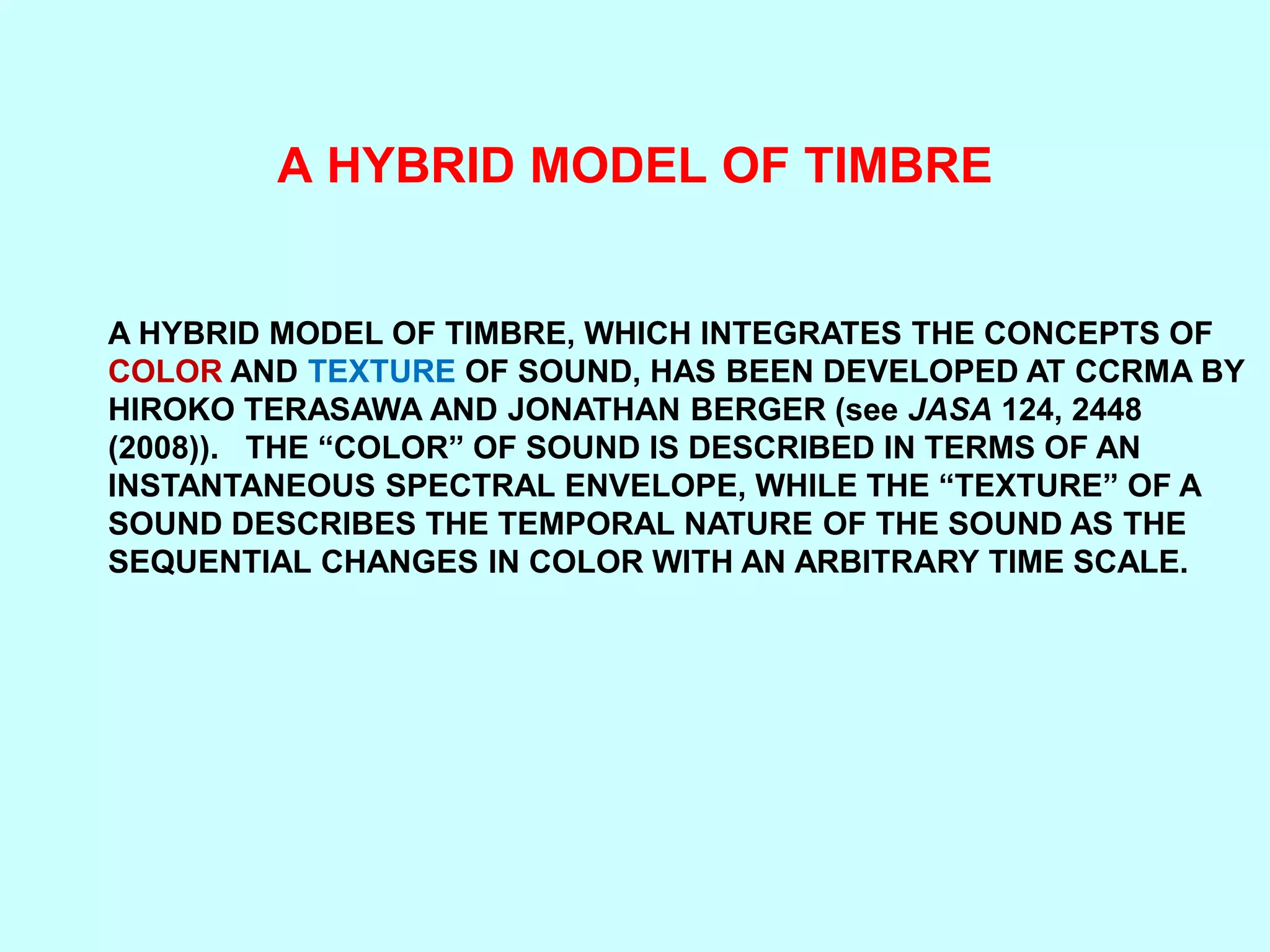 A HYBRID MODEL OF TIMBRE

A HYBRID MODEL OF TIMBRE, WHICH INTEGRATES THE CONCEPTS OF COLOR AND TEXTURE OF SOUND, HAS BEEN DEVELOPED AT CCRMA BY HIROKO TERASAWA AND JONATHAN BERGER (see JASA 124, 2448 (2008)). THE “COLOR” OF SOUND IS DESCRIBED IN TERMS OF AN INSTANTANEOUS SPECTRAL ENVELOPE, WHILE THE “TEXTURE” OF A SOUND DESCRIBES THE TEMPORAL NATURE OF THE SOUND AS THE SEQUENTIAL CHANGES IN COLOR WITH AN ARBITRARY TIME SCALE.